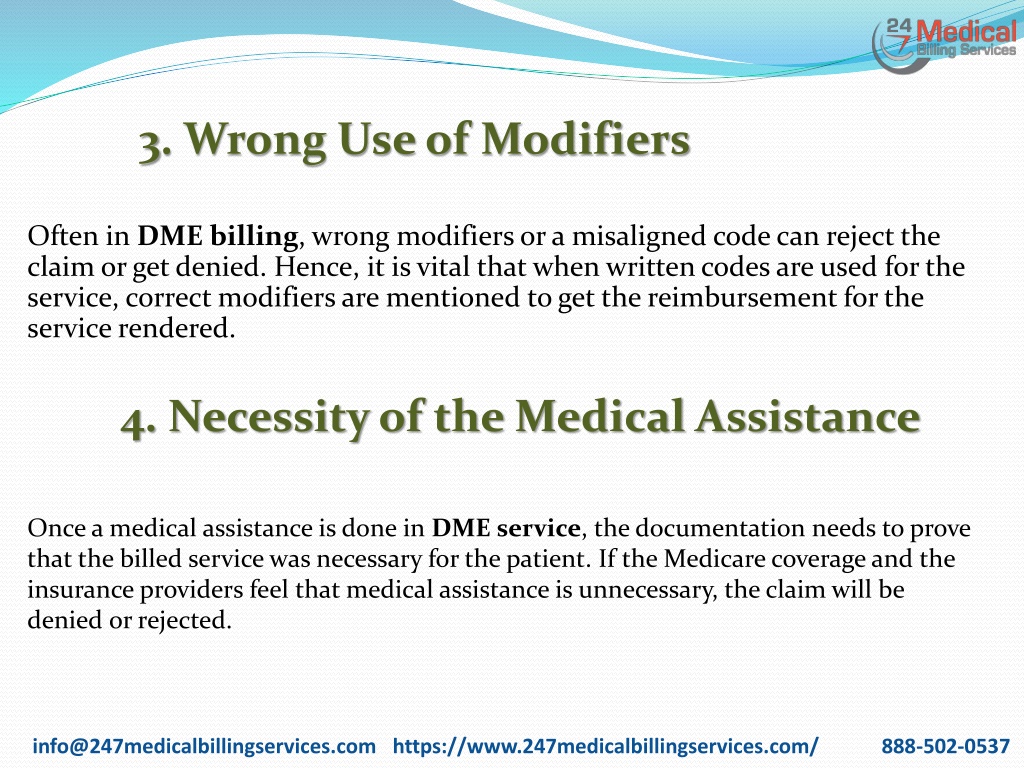 24 7 Medical Billing Services

3. Wrong Use of Modifiers

Often in DME billing, wrong modifiers or a misaligned code can reject the claim or get denied. Hence, it is vital that when written codes are used for the service, correct modifiers are mentioned to get the reimbursement for the service rendered.

4. Necessity of the Medical Assistance

Once a medical assistance is done in DME service, the documentation needs to prove that the billed service was necessary for the patient. If the Medicare coverage and the insurance providers feel that medical assistance is unnecessary, the claim will be denied or rejected.

info@247medicalbillingservices.com https://www.247medicalbillingservices.com/ 888-502-0537